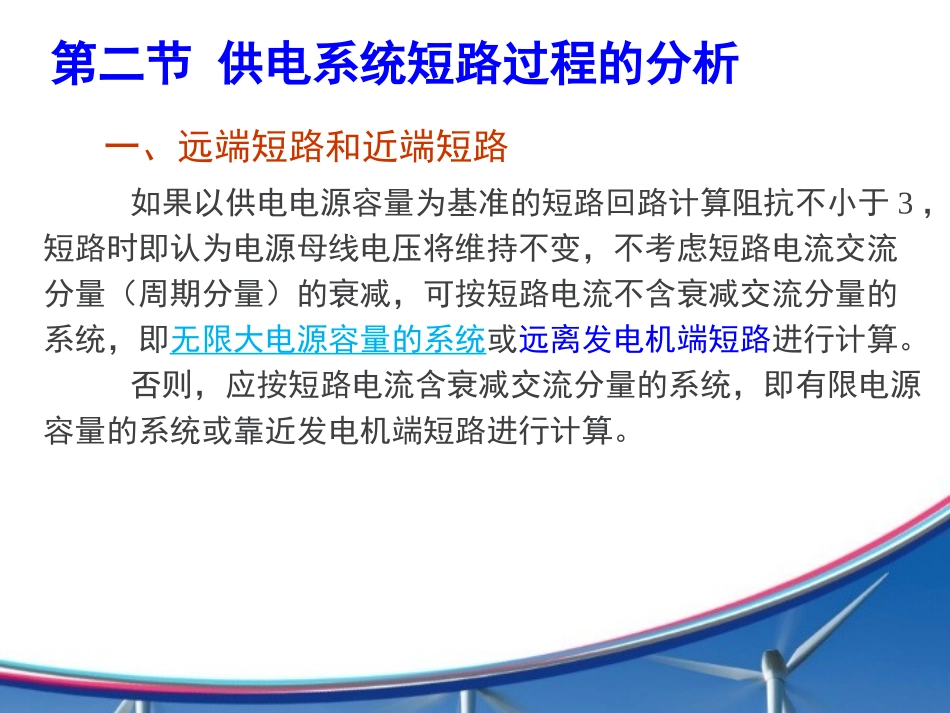 第二节 供电系统短路过程的分析

一、远端短路和近端短路

如果以供电电源容量为基准的短路回路计算阻抗不小于 3，短路时即认为电源母线电压将维持不变，不考虑短路电流交流分量（周期分量）的衰减，可按短路电流不含衰减交流分量的系统，即无限大电源容量的系统或远离发电机端短路进行计算。

否则，应按短路电流含衰减交流分量的系统，即有限电源容量的系统或靠近发电机端短路进行计算。